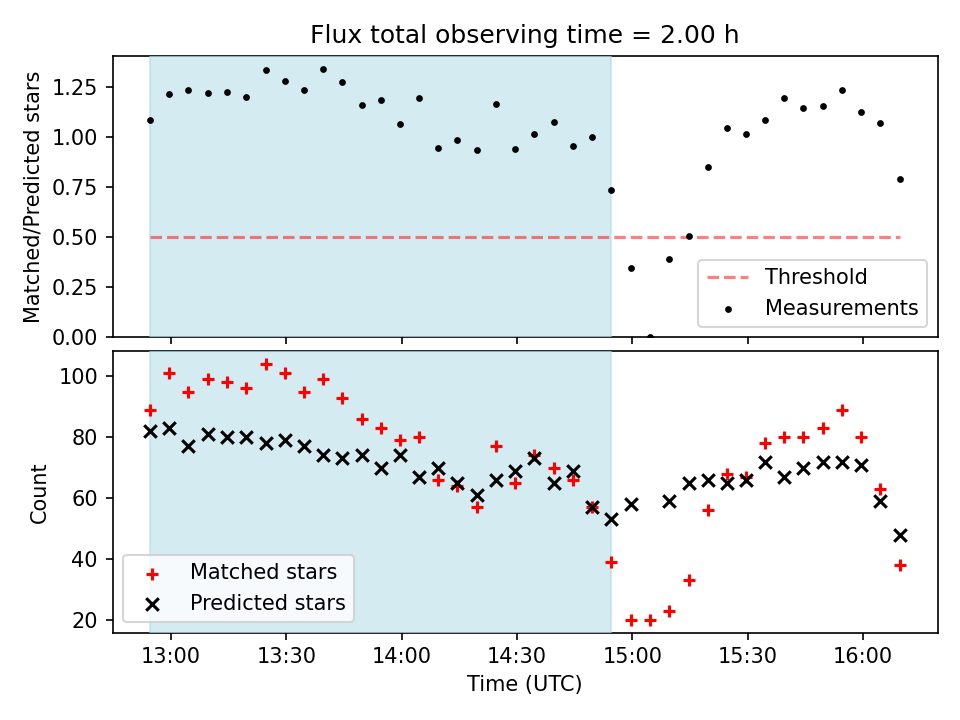 Flux total observing time = 2.00 h

Matched/Predicted stars

1.25
1.00
0.75
0.50
0.25
0.00

Threshold
Measurements

Count

100
80
60
40
20

Matched stars
Predicted stars

13:00
13:30
14:00
14:30
15:00
15:30
16:00

Time (UTC)